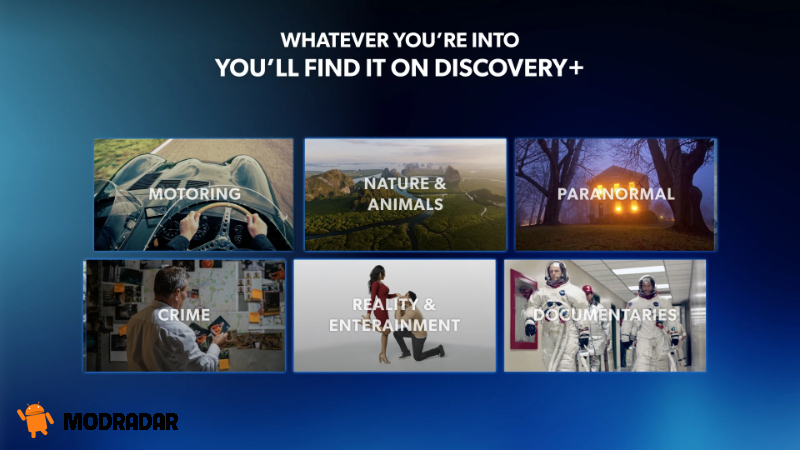 WHATEVER YOU'RE INTO
YOU'LL FIND IT ON DISCOVERY+

MOTORING

NATURE & ANIMALS

PARANORMAL

CRIME

REALITY & ENTERAINMENT

DOCUMENTARIES

MODRADAR